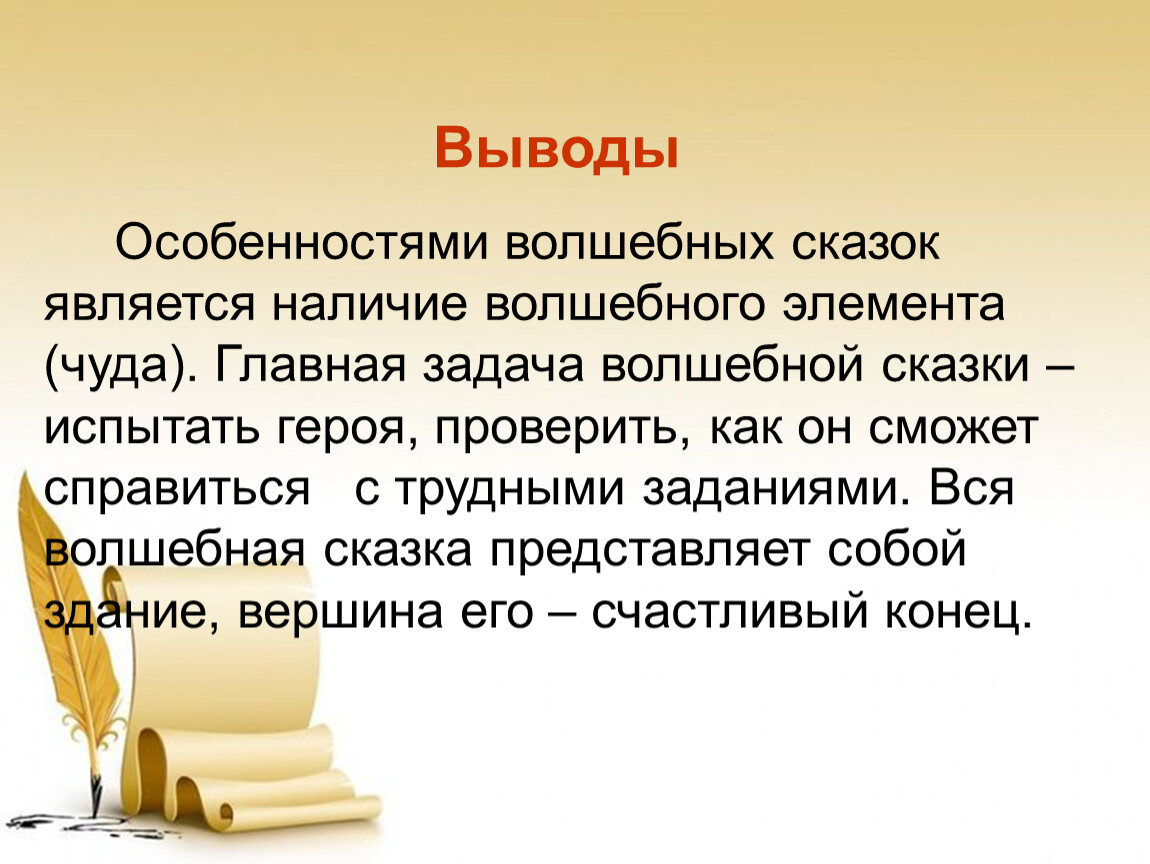 Выводы

Особенностями волшебных сказок является наличие волшебного элемента (чуда). Главная задача волшебной сказки – испытать героя, проверить, как он сможет справиться  с трудными заданиями. Вся волшебная сказка представляет собой здание, вершина его – счастливый конец.